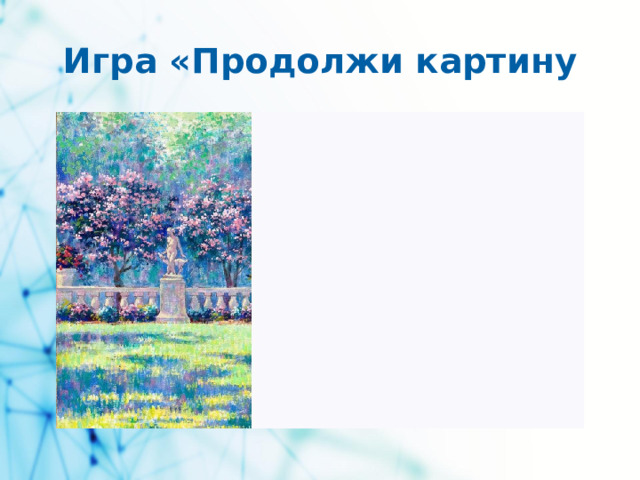 Игра «Продолжи картину